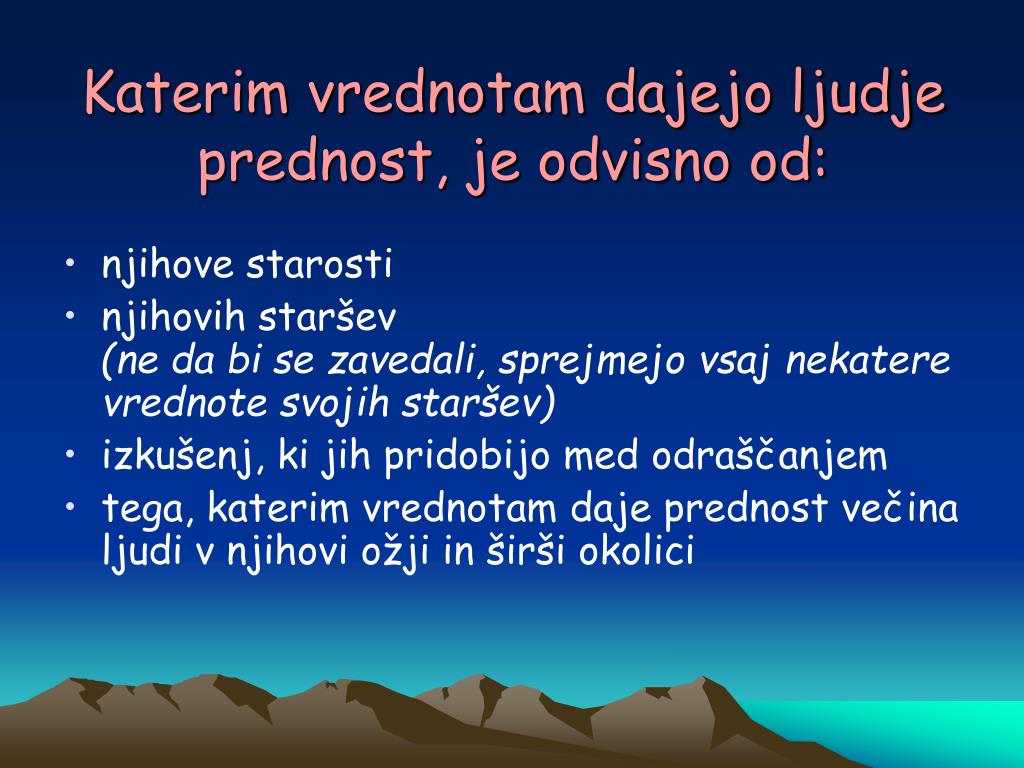 Katerim vrednotam dajejo ljudje prednost, je odvisno od:

• njihove starosti
• njihovih staršev
(ne da bi se zavedali, sprejmejo vsaj nekatere vrednote svojih staršev)
• izkušenj, ki jih pridobijo med odraščanjem
• tega, katerim vrednotam daje prednost večina ljudi v njihovi ožji in širši okolici